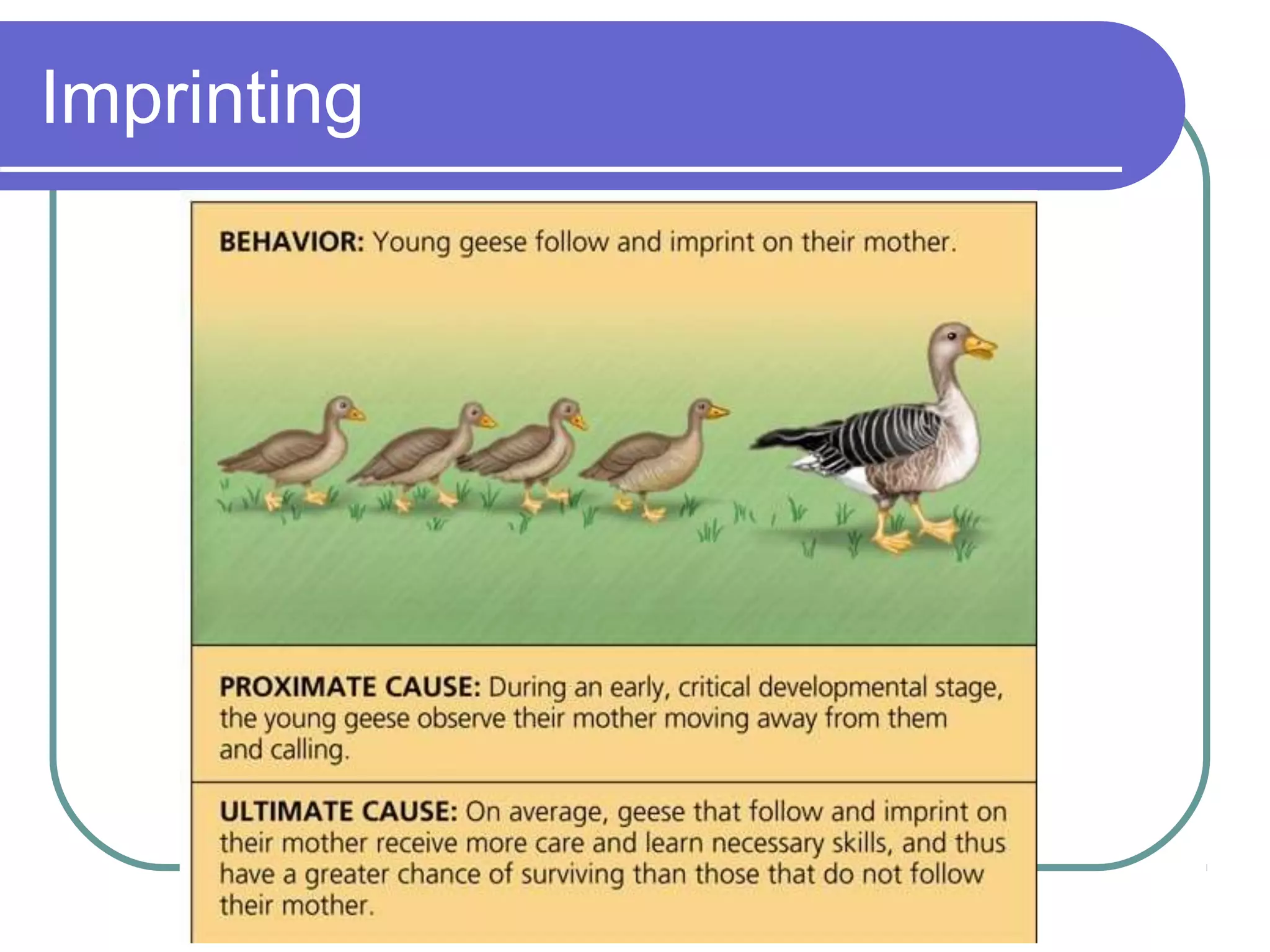 Imprinting

BEHAVIOR: Young geese follow and imprint on their mother.

PROXIMATE CAUSE: During an early, critical developmental stage, the young geese observe their mother moving away from them and calling.

ULTIMATE CAUSE: On average, geese that follow and imprint on their mother receive more care and learn necessary skills, and thus have a greater chance of surviving than those that do not follow their mother.